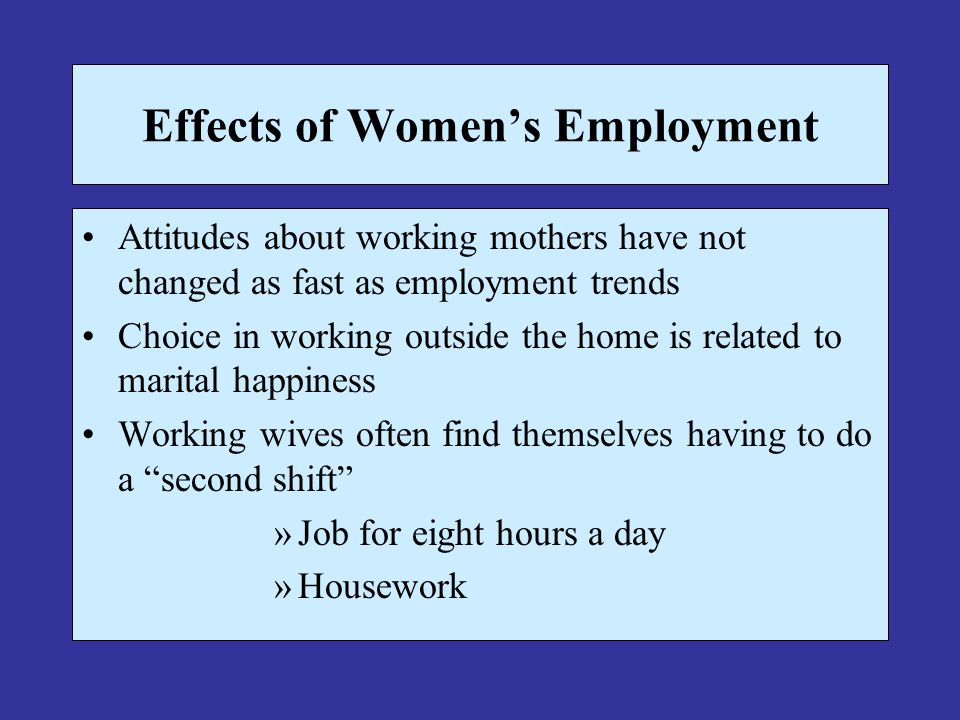 Effects of Women’s Employment

• Attitudes about working mothers have not changed as fast as employment trends
• Choice in working outside the home is related to marital happiness
• Working wives often find themselves having to do a “second shift”
» Job for eight hours a day
» Housework